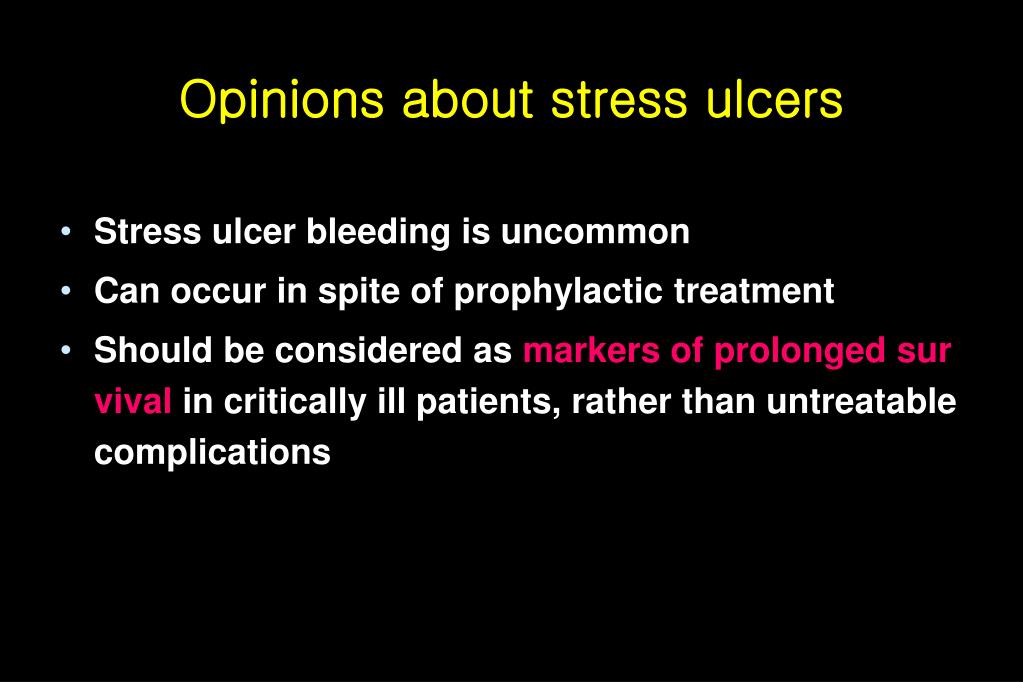 Opinions about stress ulcers

• Stress ulcer bleeding is uncommon
• Can occur in spite of prophylactic treatment
• Should be considered as markers of prolonged sur vival in critically ill patients, rather than untreatable complications